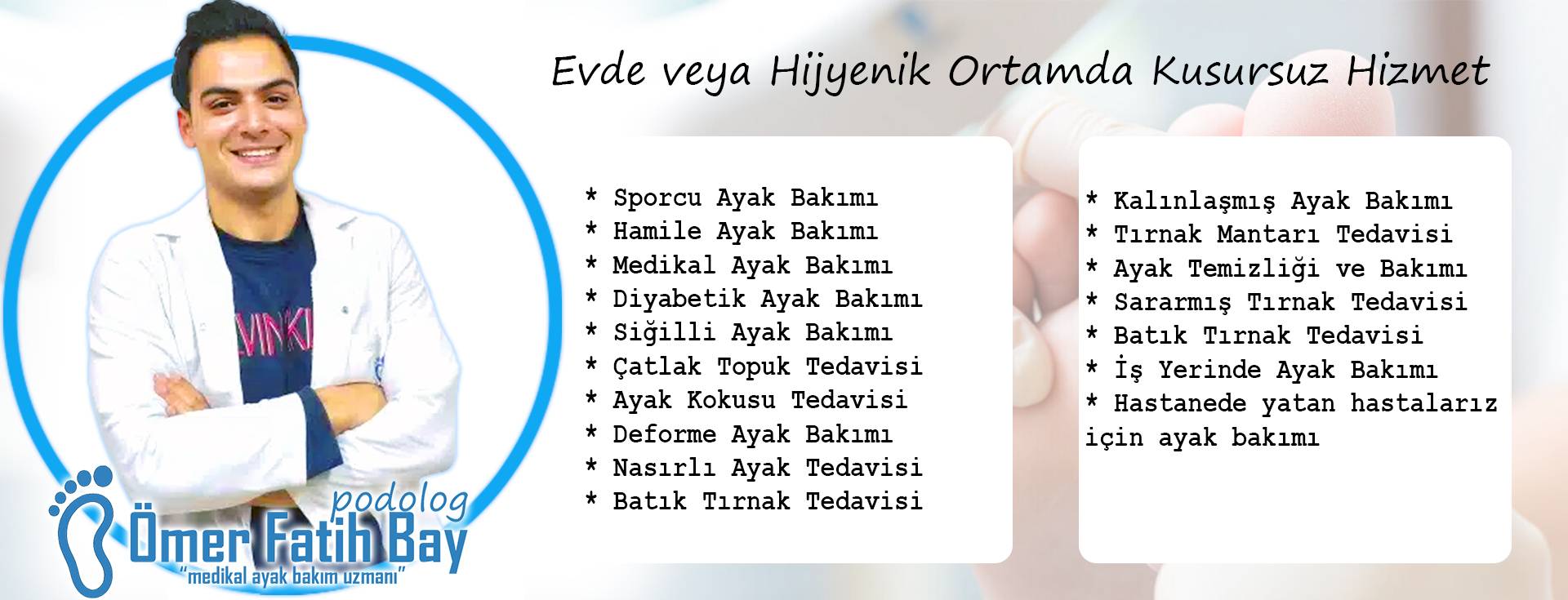 Evde veya Hijyenik Ortamda Kusursuz Hizmet

* Sporcu Ayak Bakımı
* Hamile Ayak Bakımı
* Medikal Ayak Bakımı
* Diyabetik Ayak Bakımı
* Siğilli Ayak Bakımı
* Çatlak Topuk Tedavisi
* Ayak Kokusu Tedavisi
* Deforme Ayak Bakımı
* Nasırlı Ayak Tedavisi
* Batık Tırnak Tedavisi

* Kalınlaşmış Ayak Bakımı
* Tırnak Mantarı Tedavisi
* Ayak Temizliği ve Bakımı
* Sararmış Tırnak Tedavisi
* Batık Tırnak Tedavisi
* İş Yerinde Ayak Bakımı
* Hastanede yatan hastalarız için ayak bakımı

podolog
Ömer Fatih Bay
"medikal ayak bakım uzmanı"